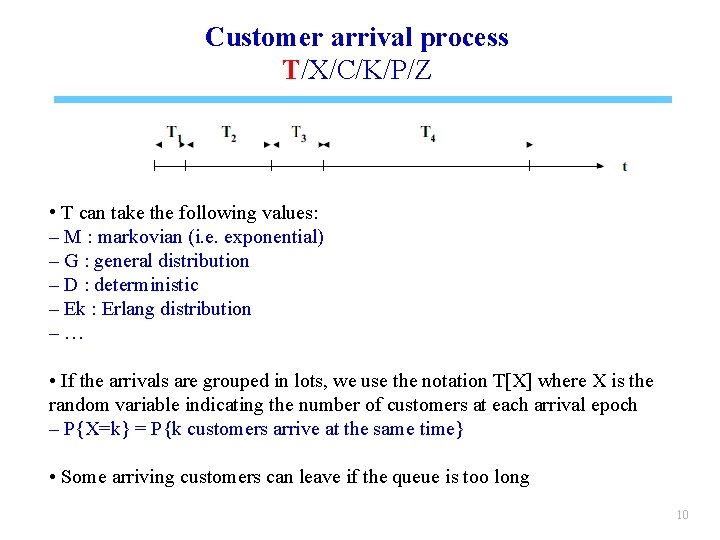 Customer arrival process
T/X/C/K/P/Z

$T_1$ $T_2$ $T_3$ $T_4$
t

• T can take the following values:
– M : markovian (i.e. exponential)
– G : general distribution
– D : deterministic
– Ek : Erlang distribution
– …

• If the arrivals are grouped in lots, we use the notation T[X] where X is the random variable indicating the number of customers at each arrival epoch
– P{X=k} = P{k customers arrive at the same time}

• Some arriving customers can leave if the queue is too long

10